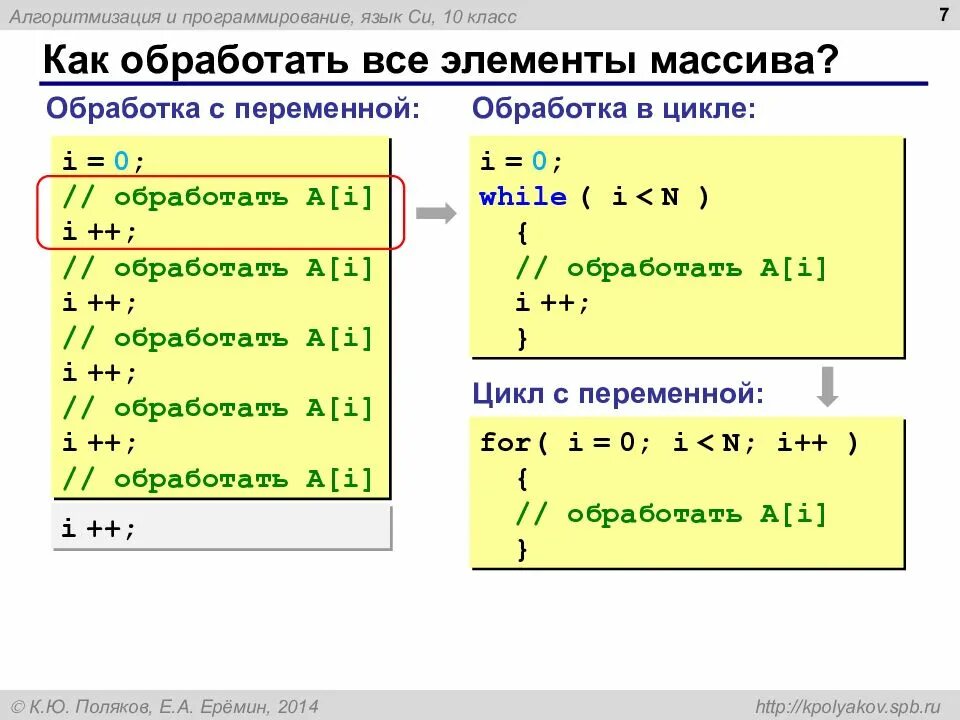 Алгоритмизация и программирование, язык Си, 10 класс

7

Как обработать все элементы массива?

Обработка с переменной:

i = 0;
// обработать A[i]
i ++;
// обработать A[i]
i ++;
// обработать A[i]
i ++;
// обработать A[i]
i ++;
// обработать A[i]

i ++;

Обработка в цикле:

i = 0;
while ( i < N )
{
// обработать A[i]
i ++;
}

Цикл с переменной:

for( i = 0; i < N; i++ )
{
// обработать A[i]
}

© К.Ю. Поляков, Е.А. Ерёмин, 2014

http://kpolyakov.spb.ru